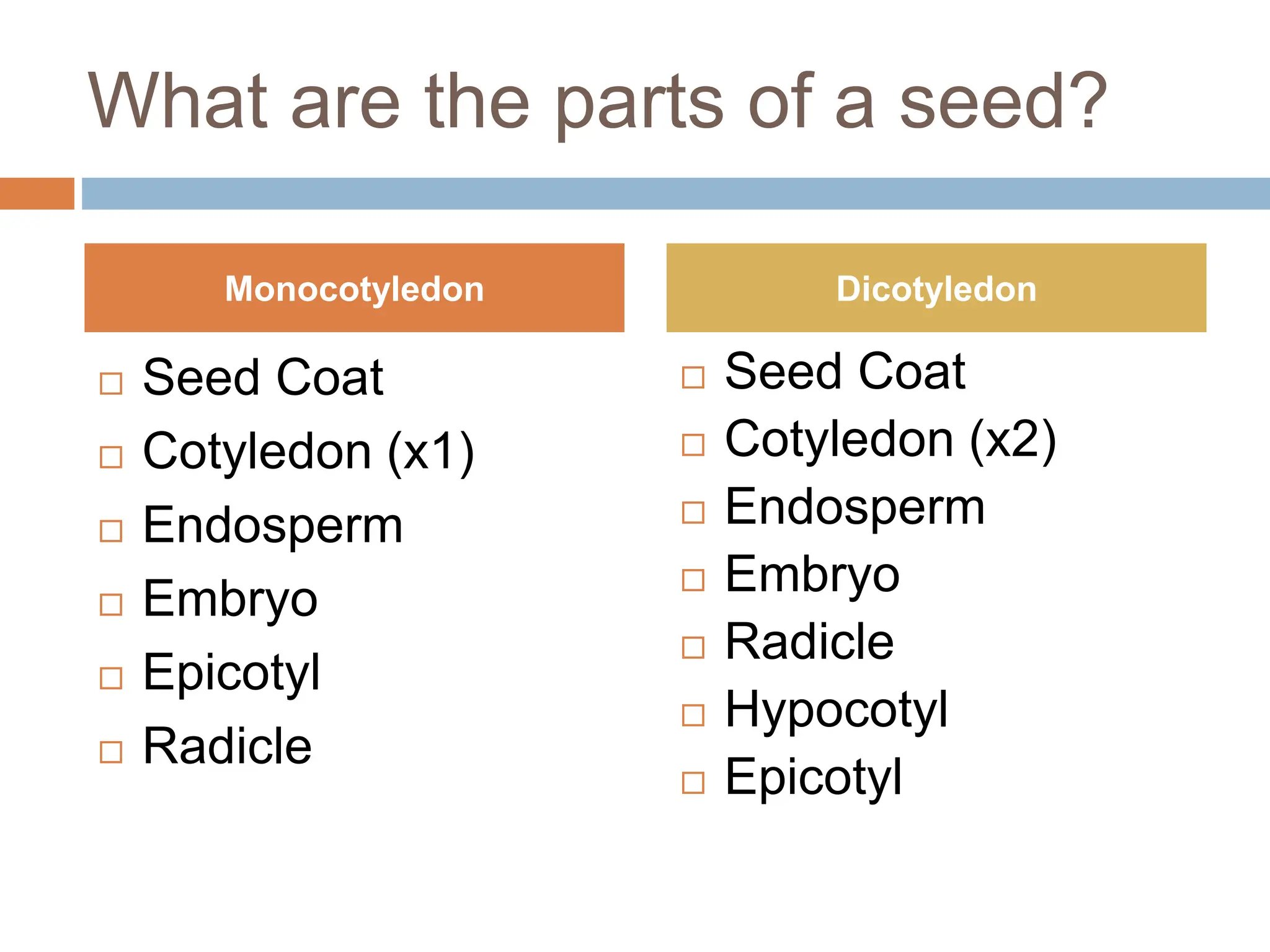 What are the parts of a seed?

Monocotyledon

□ Seed Coat
□ Cotyledon (x1)
□ Endosperm
□ Embryo
□ Epicotyl
□ Radicle

Dicotyledon

□ Seed Coat
□ Cotyledon (x2)
□ Endosperm
□ Embryo
□ Radicle
□ Hypocotyl
□ Epicotyl